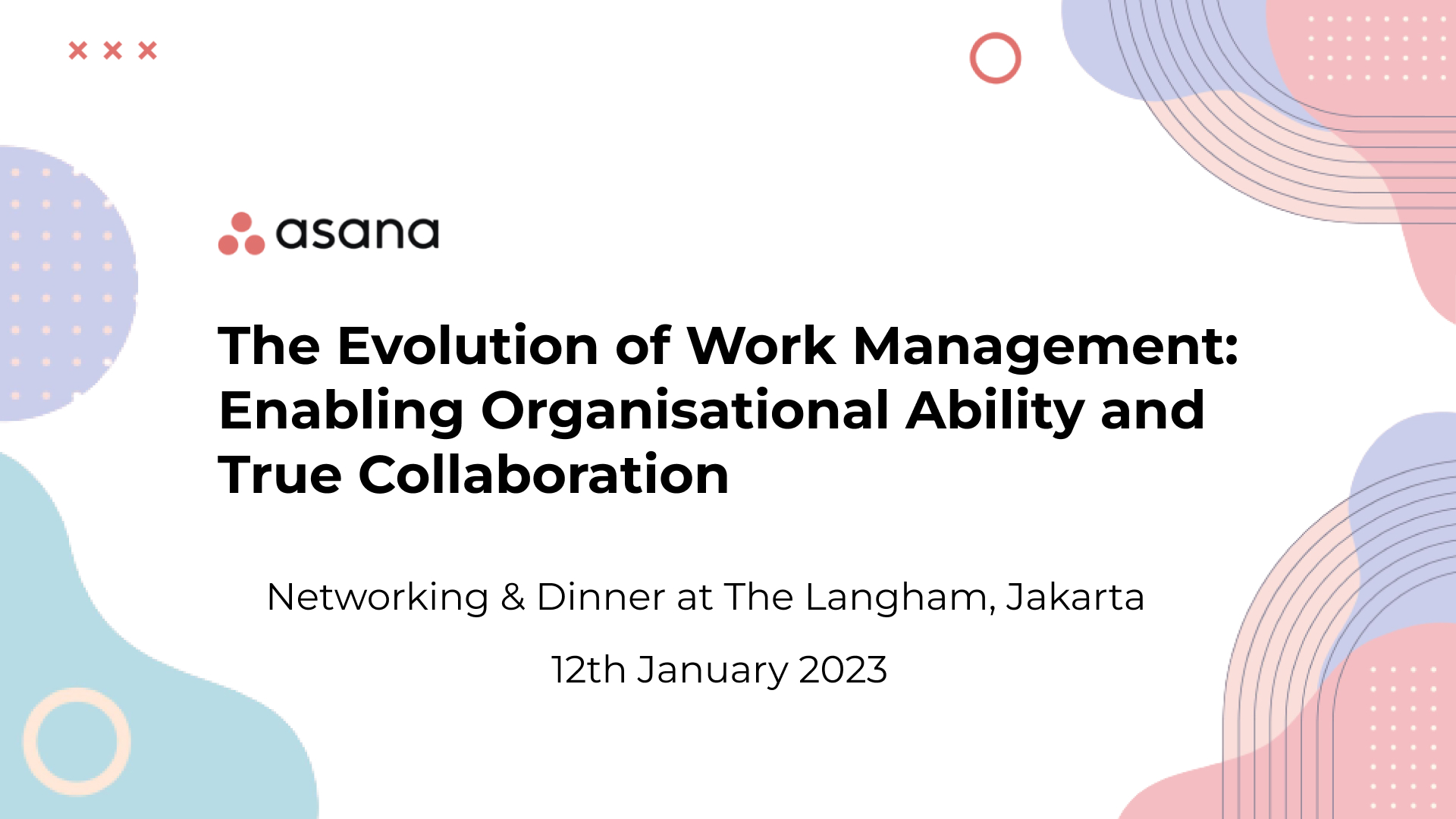 asana

The Evolution of Work Management: Enabling Organisational Ability and True Collaboration

Networking & Dinner at The Langham, Jakarta

12th January 2023